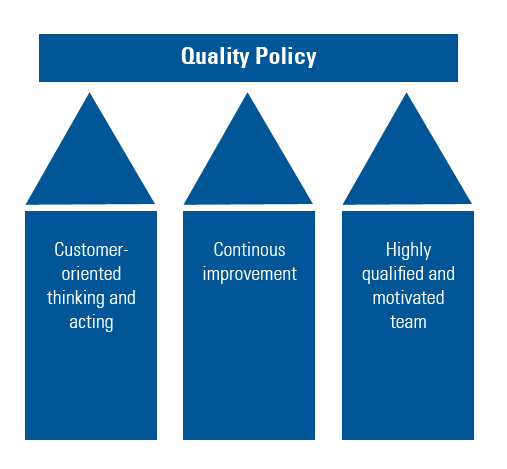 Quality Policy

Customer-oriented thinking and acting

Continous improvement

Highly qualified and motivated team